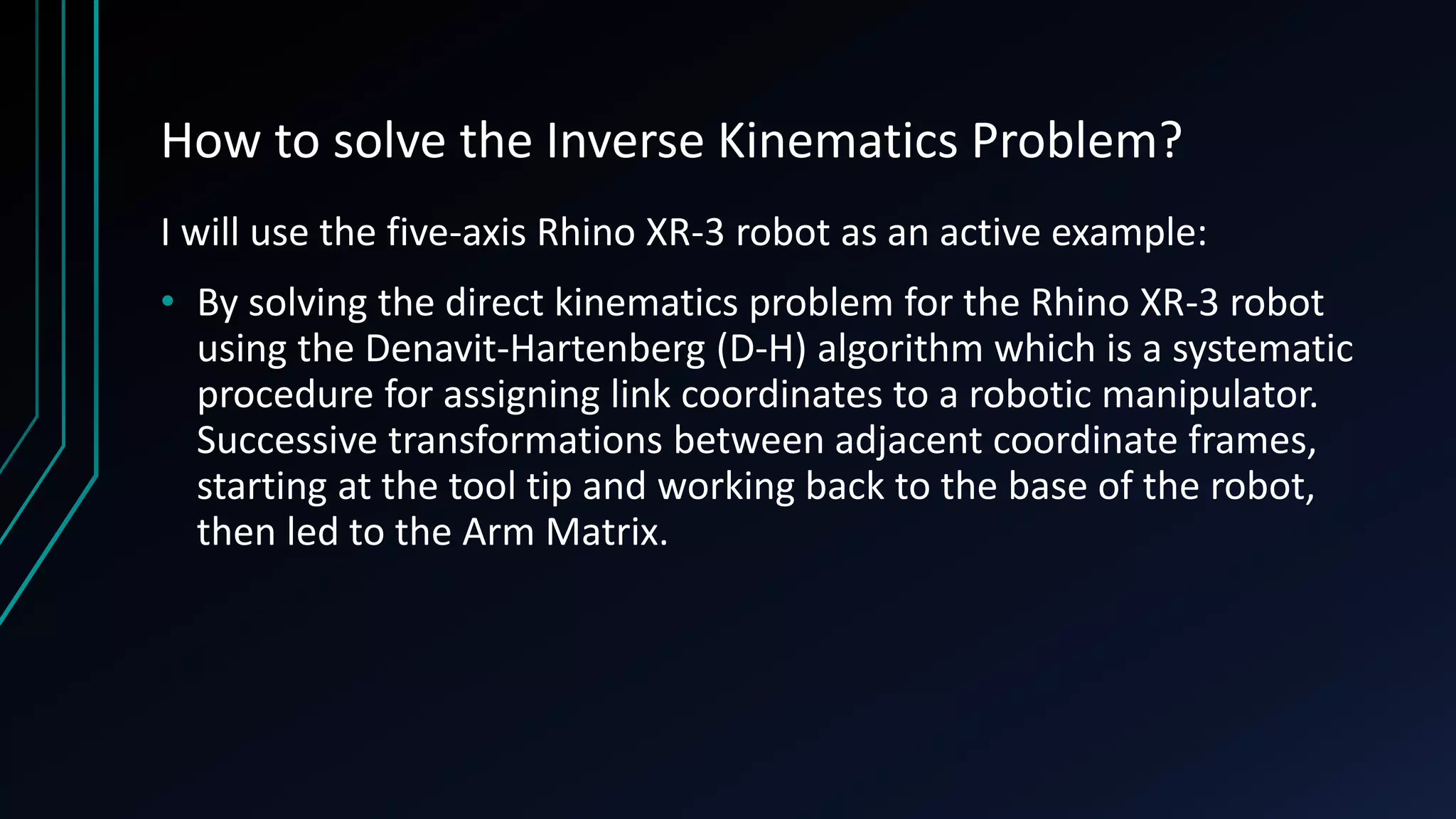 How to solve the Inverse Kinematics Problem?

I will use the five-axis Rhino XR-3 robot as an active example:

• By solving the direct kinematics problem for the Rhino XR-3 robot using the Denavit-Hartenberg (D-H) algorithm which is a systematic procedure for assigning link coordinates to a robotic manipulator. Successive transformations between adjacent coordinate frames, starting at the tool tip and working back to the base of the robot, then led to the Arm Matrix.